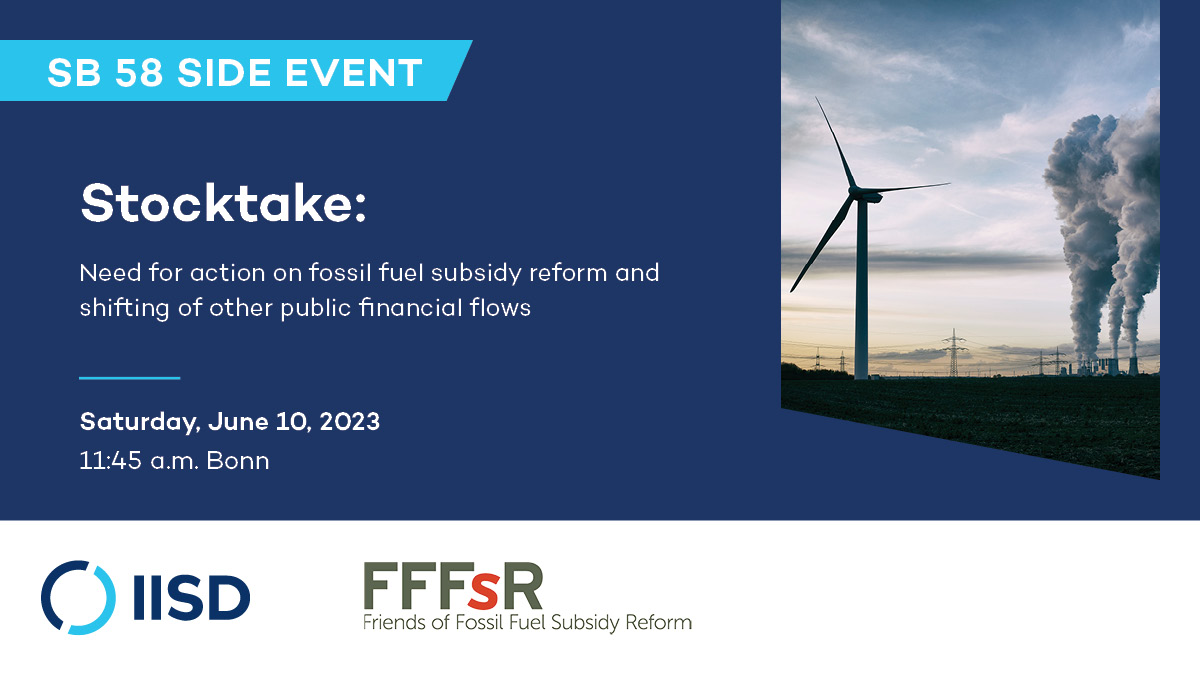 SB 58 SIDE EVENT

Stocktake:

Need for action on fossil fuel subsidy reform and shifting of other public financial flows

Saturday, June 10, 2023
11:45 a.m. Bonn

IISD

FFFsR
Friends of Fossil Fuel Subsidy Reform